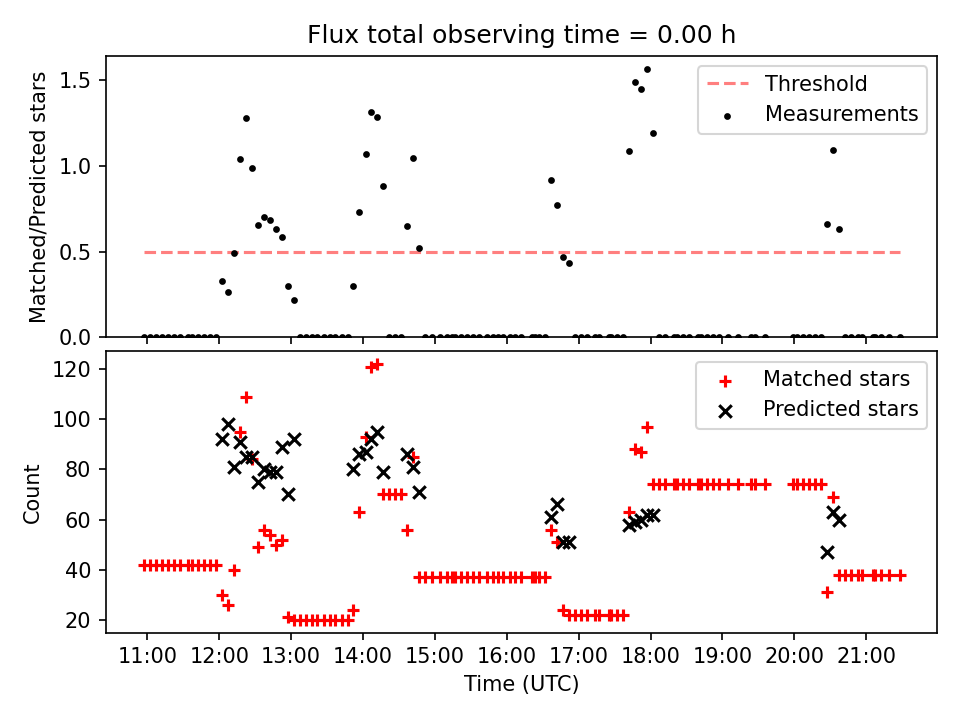 Flux total observing time = 0.00 h

Matched/Predicted stars

1.5
1.0
0.5
0.0

Threshold
Measurements

Count

120
100
80
60
40
20

Matched stars
Predicted stars

11:00
12:00
13:00
14:00
15:00
16:00
17:00
18:00
19:00
20:00
21:00

Time (UTC)